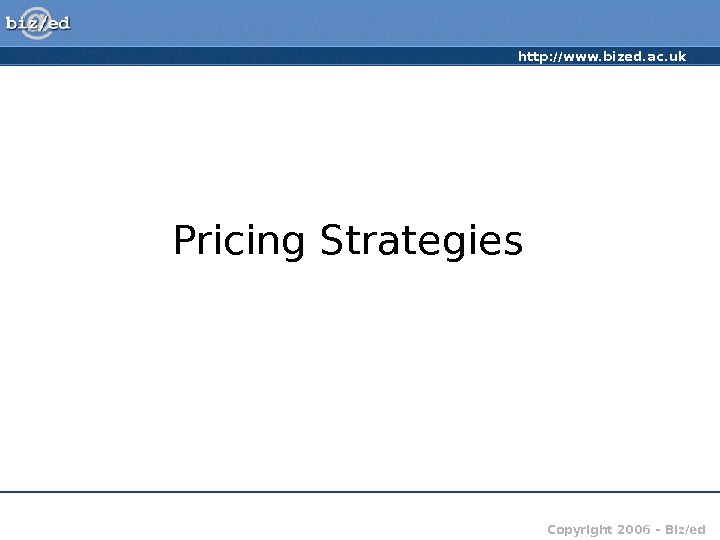 biz/ed

http://www.bized.ac.uk

Pricing Strategies

Copyright 2006 - Biz/ed